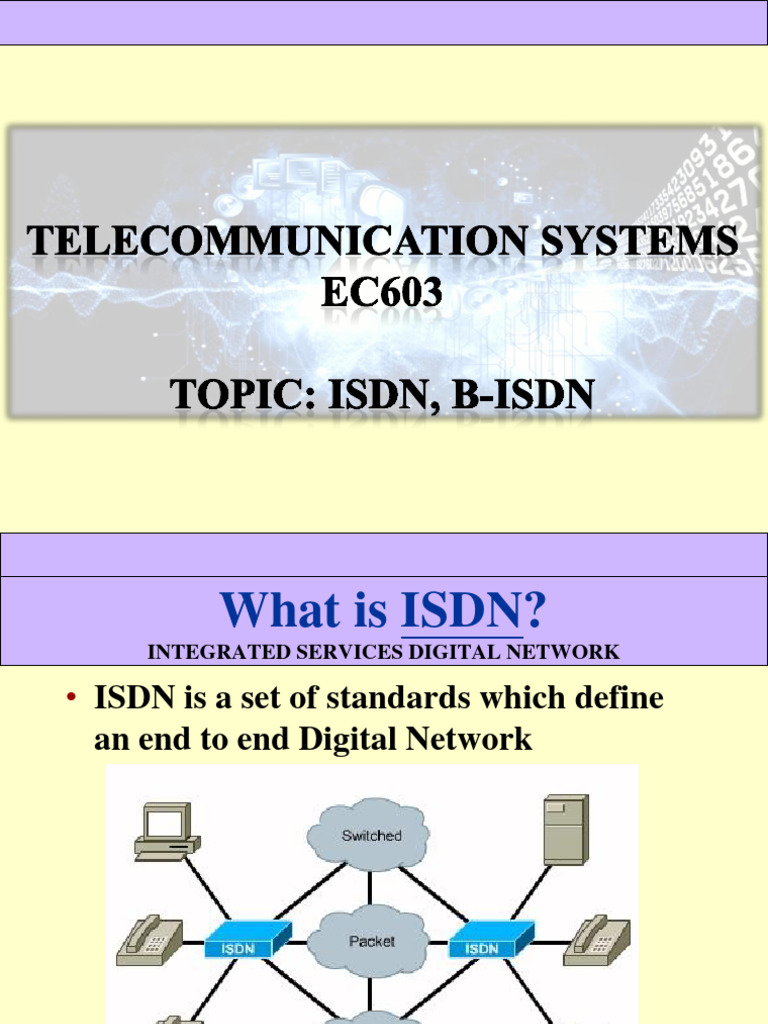 TELECOMMUNICATION SYSTEMS
EC603

TOPIC: ISDN, B-ISDN

What is ISDN?
INTEGRATED SERVICES DIGITAL NETWORK

• ISDN is a set of standards which define an end to end Digital Network

Switched

ISDN

Packet

ISDN